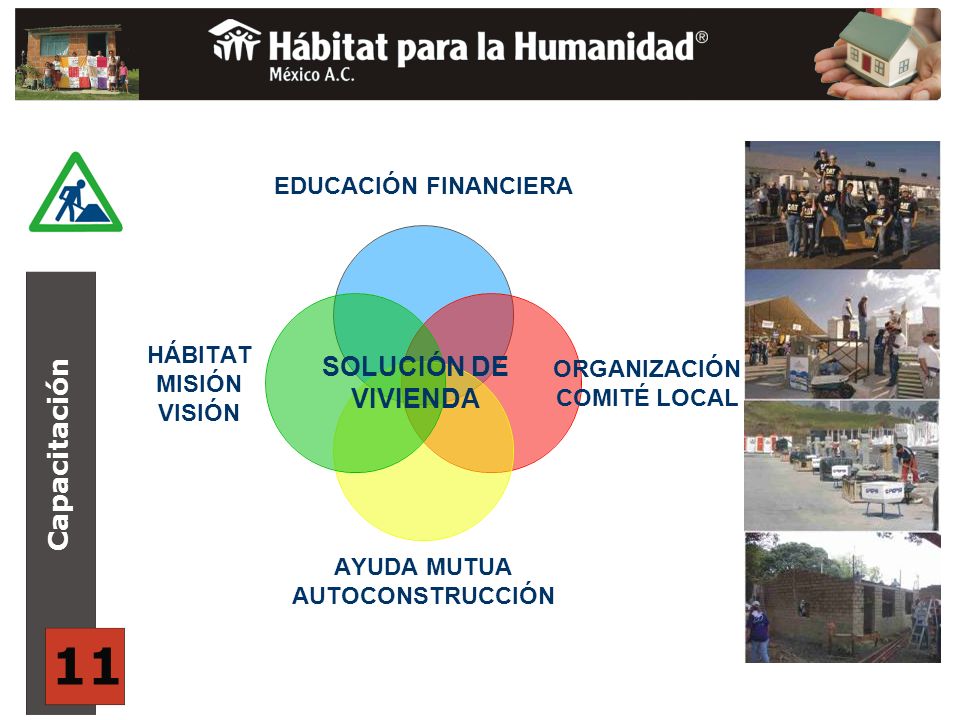 Hábitat para la Humanidad®
México A.C.

Capacitación

11

EDUCACIÓN FINANCIERA

HÁBITAT
MISIÓN
VISIÓN

SOLUCIÓN DE VIVIENDA

ORGANIZACIÓN
COMITÉ LOCAL

AYUDA MUTUA
AUTOCONSTRUCCIÓN